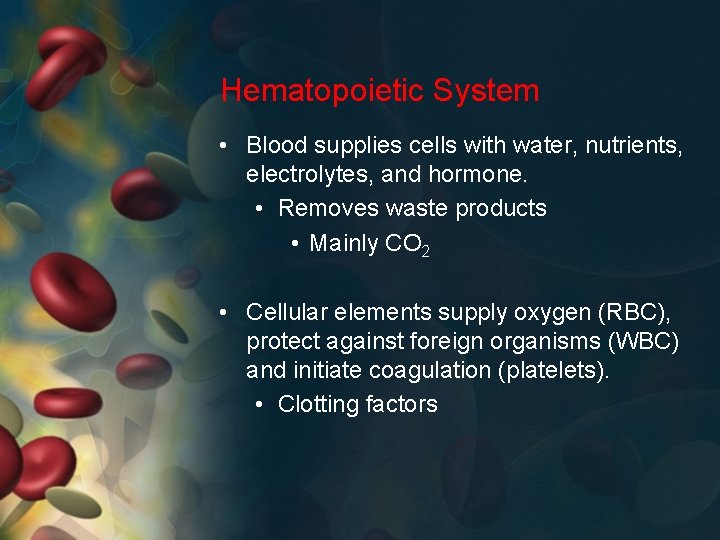 Hematopoietic System

• Blood supplies cells with water, nutrients, electrolytes, and hormone.
• Removes waste products
• Mainly $CO_2$

• Cellular elements supply oxygen (RBC), protect against foreign organisms (WBC) and initiate coagulation (platelets).
• Clotting factors